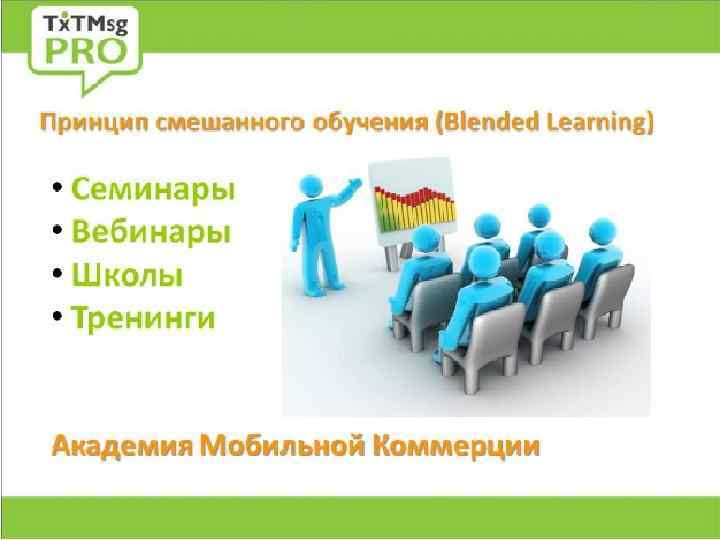 TxTMsg
PRO

Принцип смешанного обучения (Blended Learning)

• Семинары
• Вебинары
• Школы
• Тренинги

Академия Мобильной Коммерции